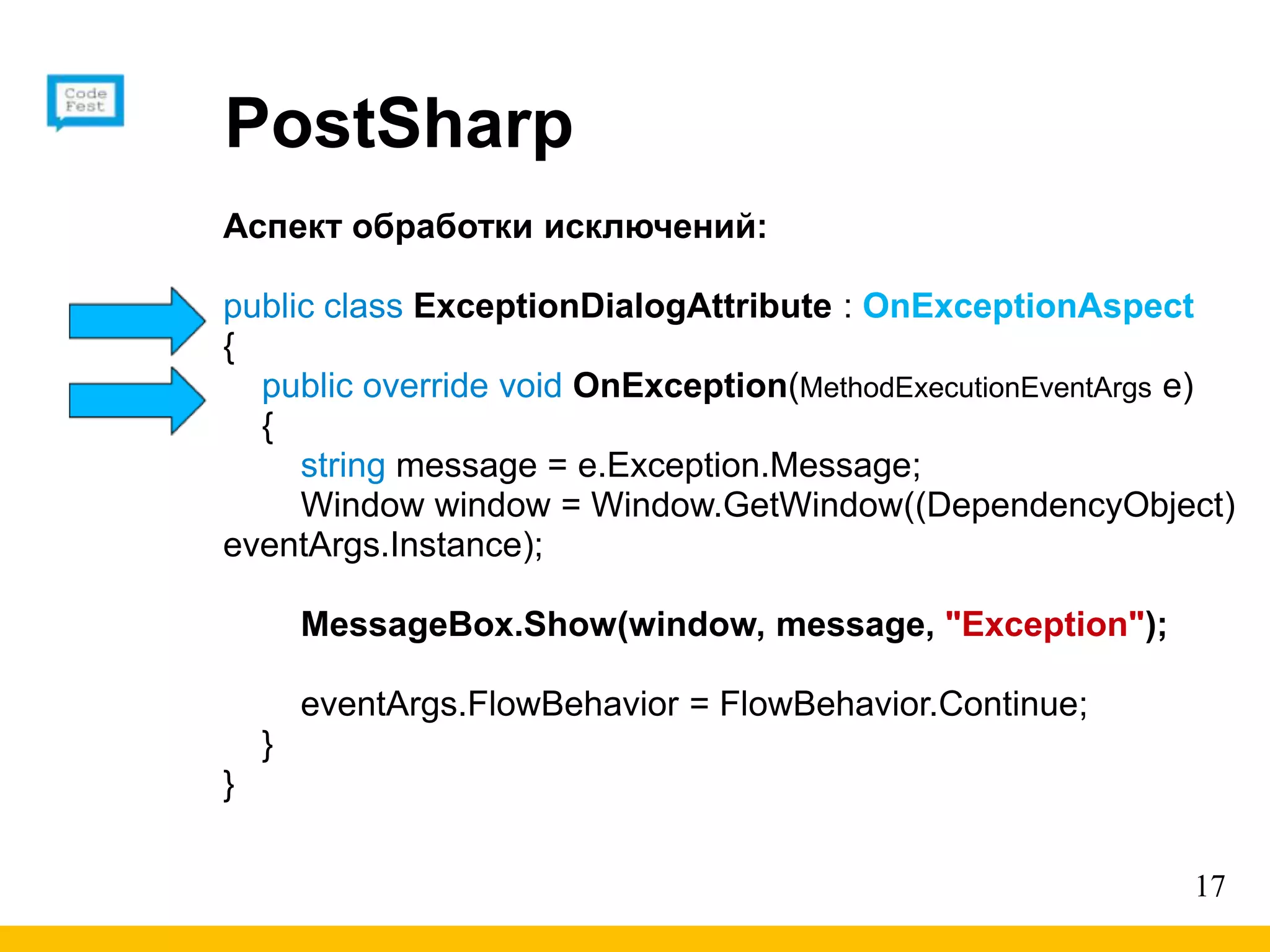 Code Fest

PostSharp

Аспект обработки исключений:

public class ExceptionDialogAttribute : OnExceptionAspect
{
public override void OnException(MethodExecutionEventArgs e)
{
string message = e.Exception.Message;
Window window = Window.GetWindow((DependencyObject) eventArgs.Instance);

MessageBox.Show(window, message, "Exception");

eventArgs.FlowBehavior = FlowBehavior.Continue;
}
}

17